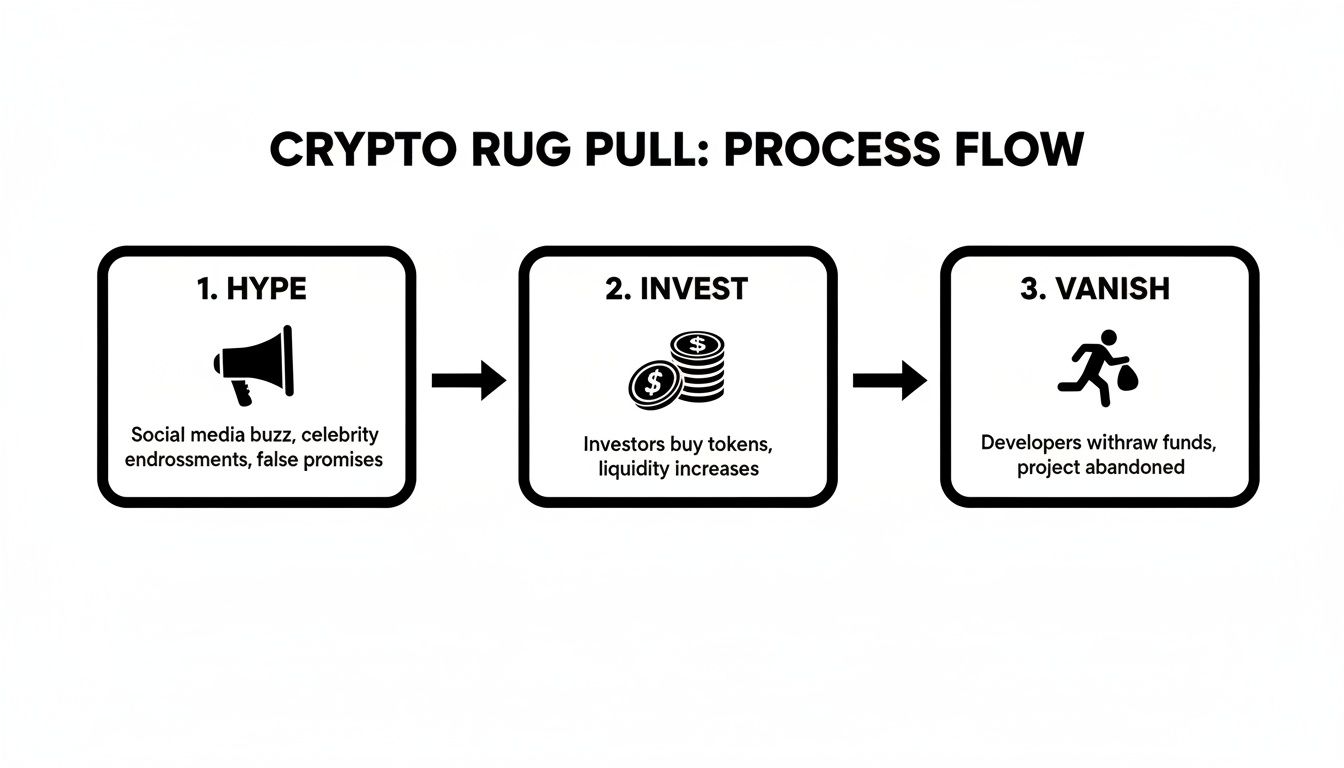 CRYPTO RUG PULL: PROCESS FLOW

1. HYPE

Social media buzz, celebrity endrossments, false promises

2. INVEST

$

$

Investors buy tokens, liquidity increases

3. VANISH

Developers withraw funds, project abandoned